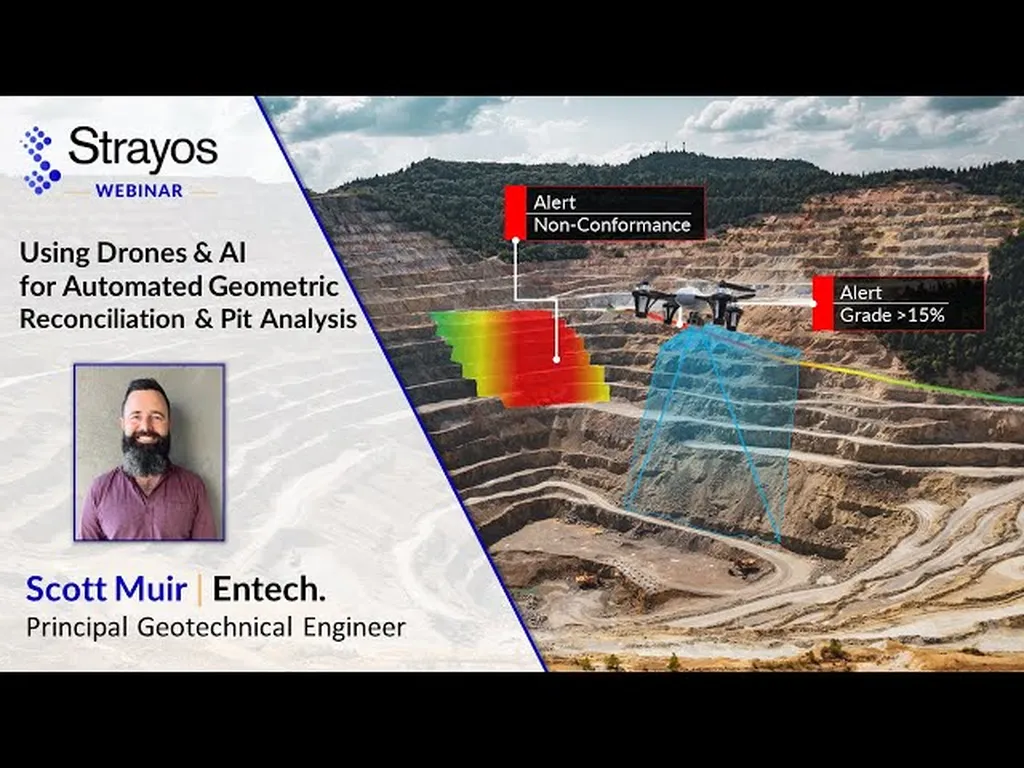 Strayos
WEBINAR

Using Drones & AI for Automated Geometric Reconciliation & Pit Analysis

Scott Muir | Entech.
Principal Geotechnical Engineer

Alert
Non-Conformance

Alert
Grade >15%